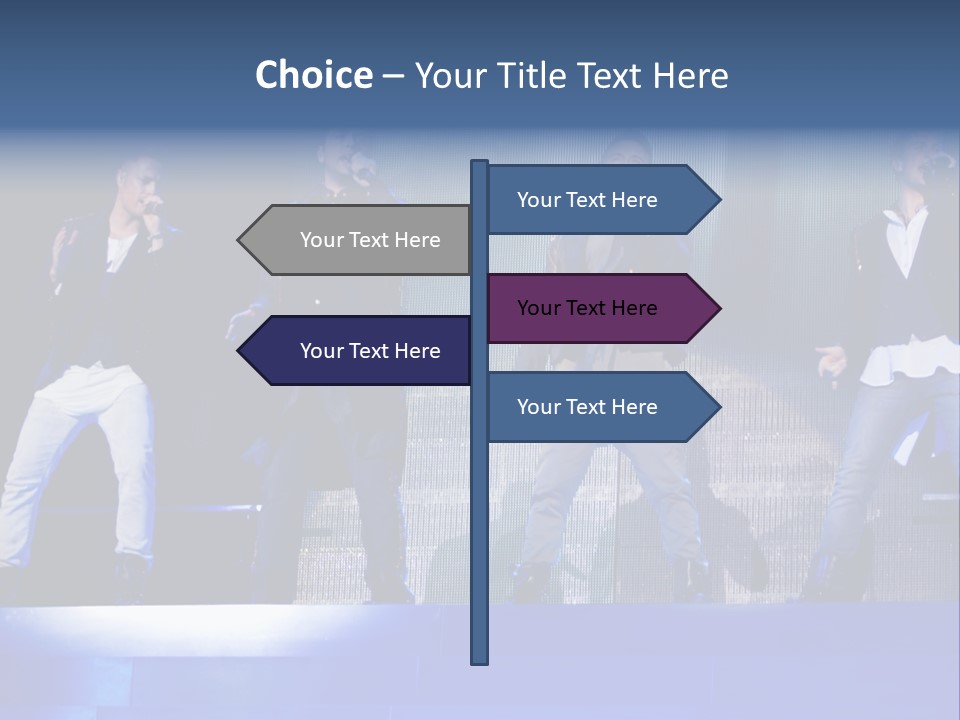 Choice – Your Title Text Here

Your Text Here

Your Text Here

Your Text Here

Your Text Here

Your Text Here